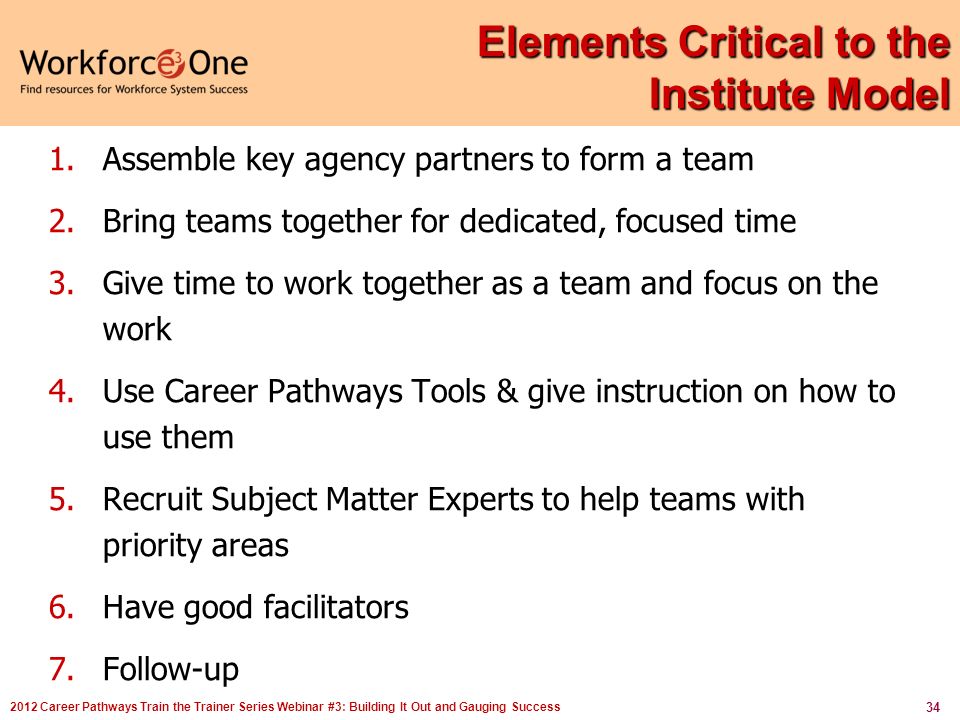 Workforce3One
Find resources for Workforce System Success

Elements Critical to the Institute Model

1. Assemble key agency partners to form a team
2. Bring teams together for dedicated, focused time
3. Give time to work together as a team and focus on the work
4. Use Career Pathways Tools & give instruction on how to use them
5. Recruit Subject Matter Experts to help teams with priority areas
6. Have good facilitators
7. Follow-up

2012 Career Pathways Train the Trainer Series Webinar #3: Building It Out and Gauging Success

34